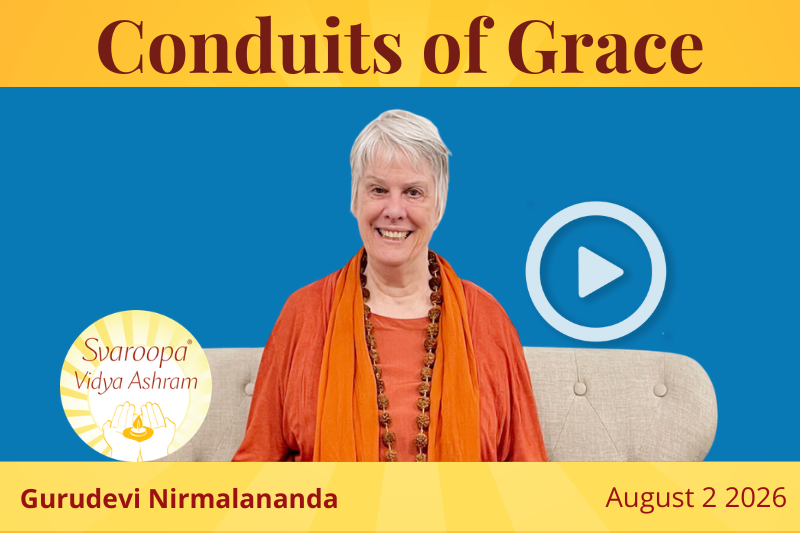 Conduits of Grace

Svaroopa® Vidya Ashram

Gurudevi Nirmalananda

August 2 2026